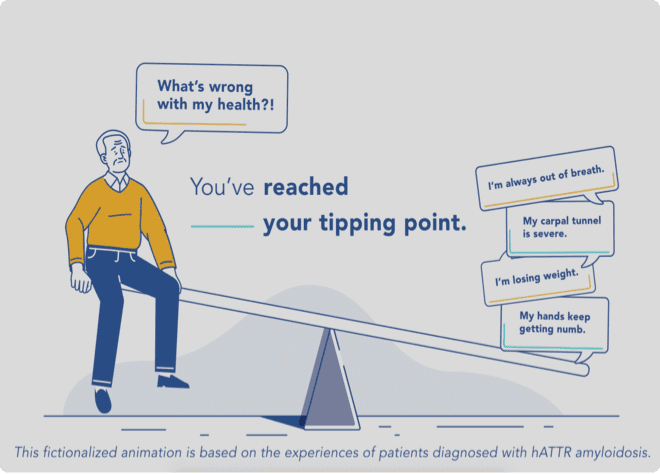 What's wrong with my health?!

You've reached your tipping point.

I'm always out of breath.

My carpal tunnel is severe.

I'm losing weight.

My hands keep getting numb.

This fictionalized animation is based on the experiences of patients diagnosed with hATTR amyloidosis.